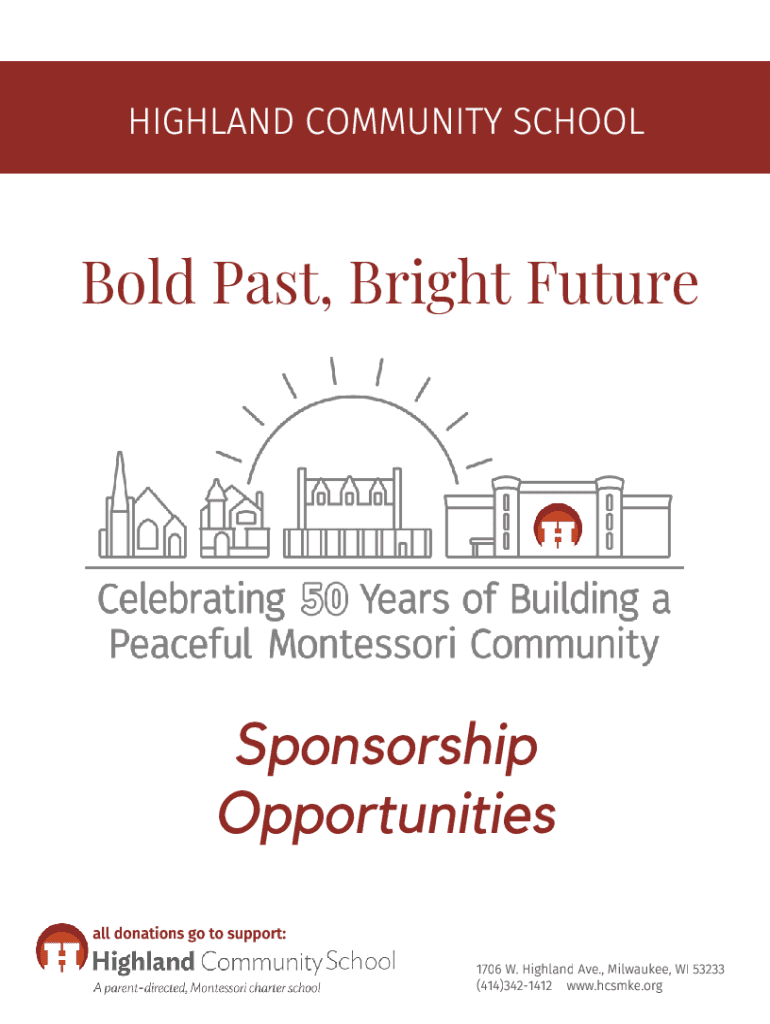 HIGHLAND COMMUNITY SCHOOL

Bold Past, Bright Future

Celebrating 50 Years of Building a Peaceful Montessori Community

Sponsorship Opportunities

all donations go to support:
Highland Community School
A parent-directed, Montessori charter school

1706 W. Highland Ave., Milwaukee, WI 53233
(414)342-1412 www.hcsmke.org